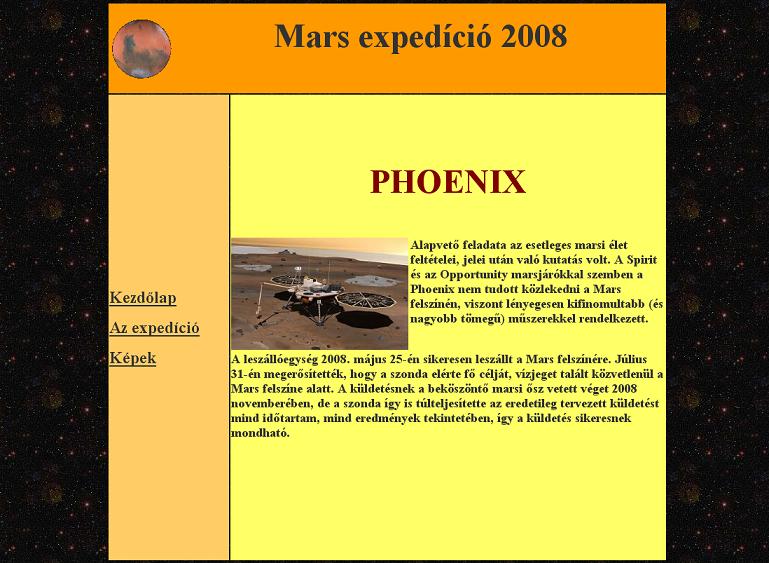 Mars expedíció 2008

Kezdőlap

Az expedíció

Képek

PHOENIX

Alapvető feladata az esetleges marsi élet feltételei, jelei után való kutatás volt. A Spirit és az Opportunity marsjárókkal szemben a Phoenix nem tudott közlekedni a Mars felszínén, viszont lényegesen kifinomultabb (és nagyobb tömegű) műszerekkel rendelkezett.

A leszállóegység 2008. május 25-én sikeresen leszállt a Mars felszínére. Július 31-én megerősítették, hogy a szonda elérte fő célját, vízjeget talált közvetlenül a Mars felszíne alatt. A küldetésnek a beköszöntő marsi ősz vetett véget 2008 novemberében, de a szonda így is túlteljesítette az eredetileg tervezett küldetést mind időtartam, mind eredmények tekintetében, így a küldetés sikeresnek mondható.